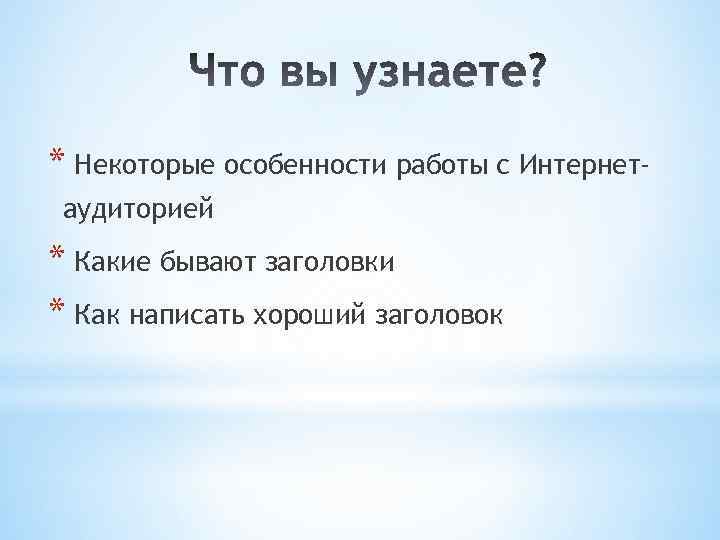 Что вы узнаете?

* Некоторые особенности работы с Интернет-аудиторией

* Какие бывают заголовки

* Как написать хороший заголовок